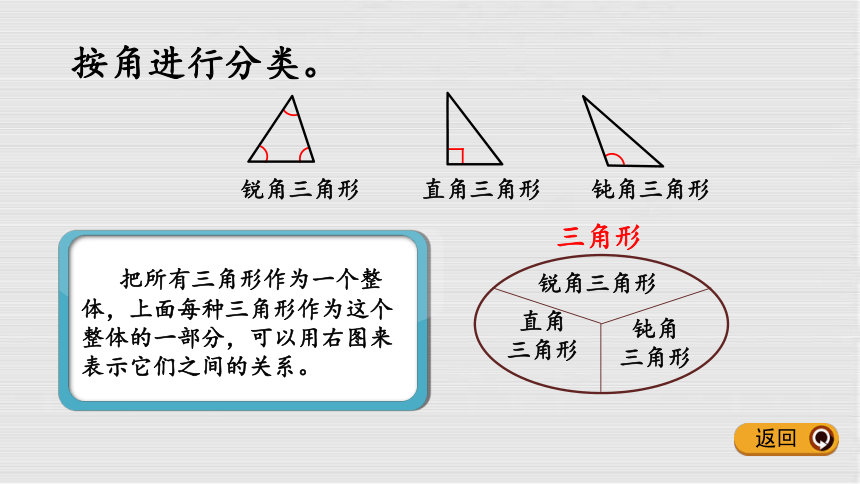 按角进行分类。

锐角三角形　　直角三角形　　钝角三角形

把所有三角形作为一个整体，上面每种三角形作为这个整体的一部分，可以用右图来表示它们之间的关系。

三角形

锐角三角形

直角三角形

钝角三角形

返回